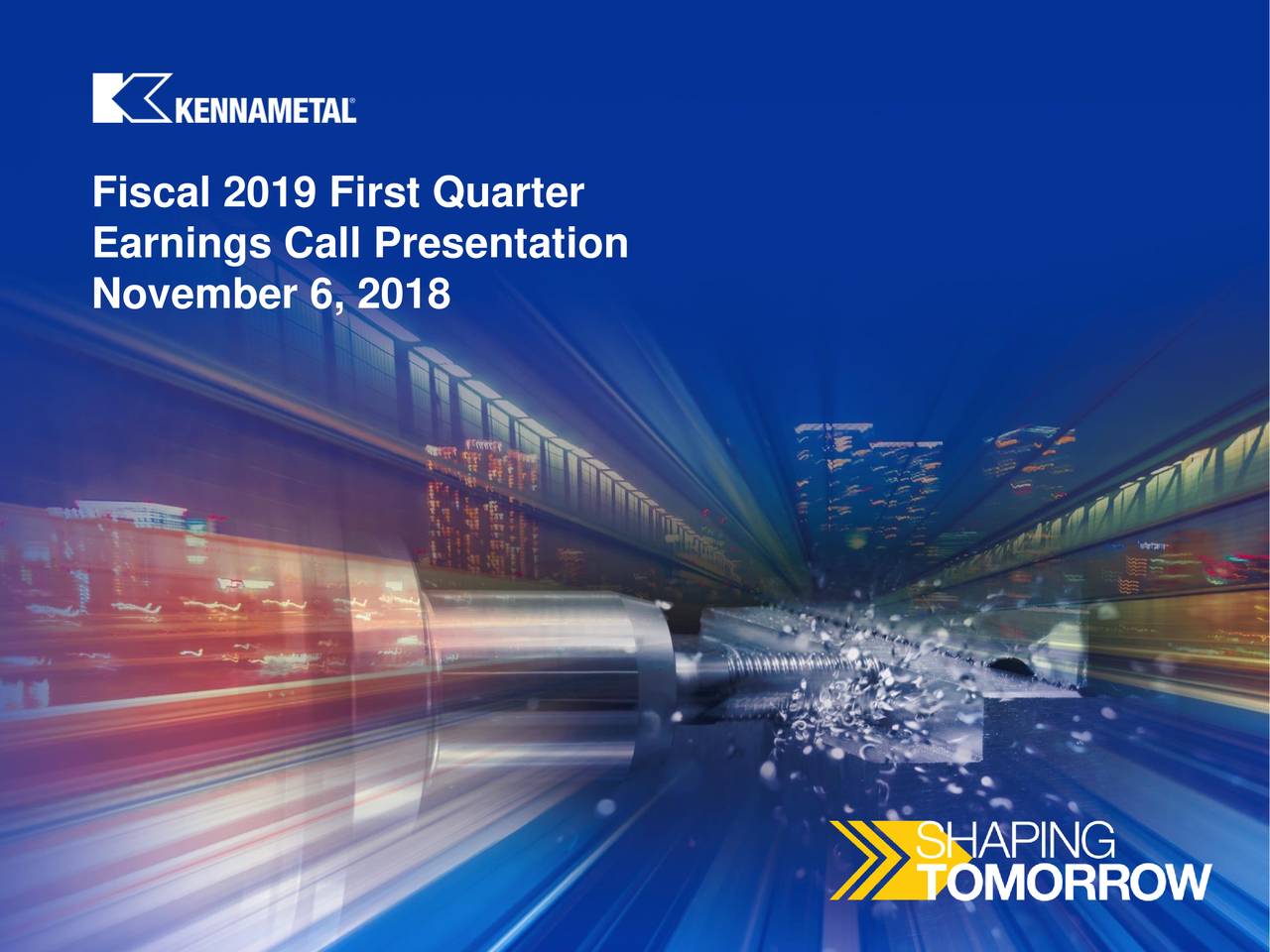 KENNAMETAL®

Fiscal 2019 First Quarter
Earnings Call Presentation
November 6, 2018

SHAPING
TOMORROW